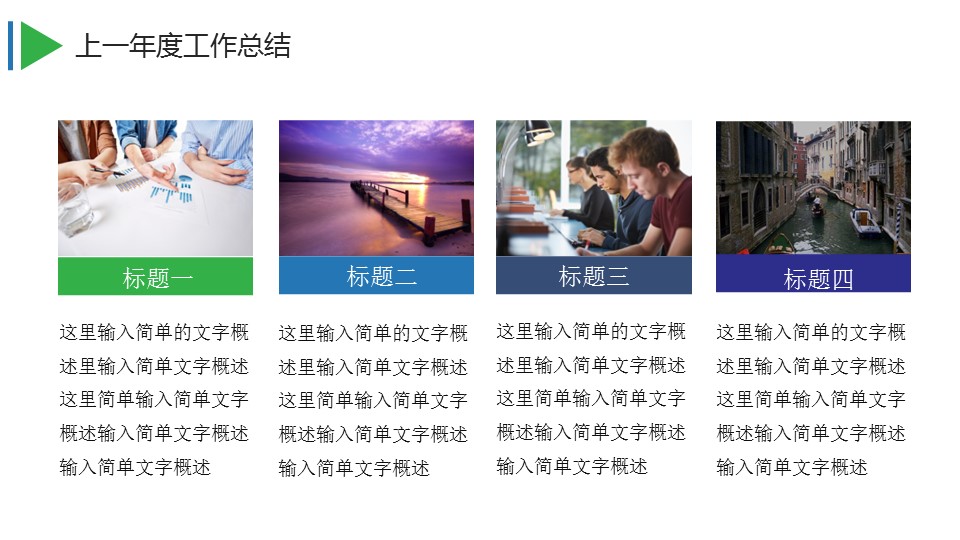 上一年度工作总结

标题一

这里输入简单的文字概述里输入简单文字概述这里简单输入简单文字概述输入简单文字概述输入简单文字概述

标题二

这里输入简单的文字概述里输入简单文字概述这里简单输入简单文字概述输入简单文字概述输入简单文字概述

标题三

这里输入简单的文字概述里输入简单文字概述这里简单输入简单文字概述输入简单文字概述输入简单文字概述

标题四

这里输入简单的文字概述里输入简单文字概述这里简单输入简单文字概述输入简单文字概述输入简单文字概述